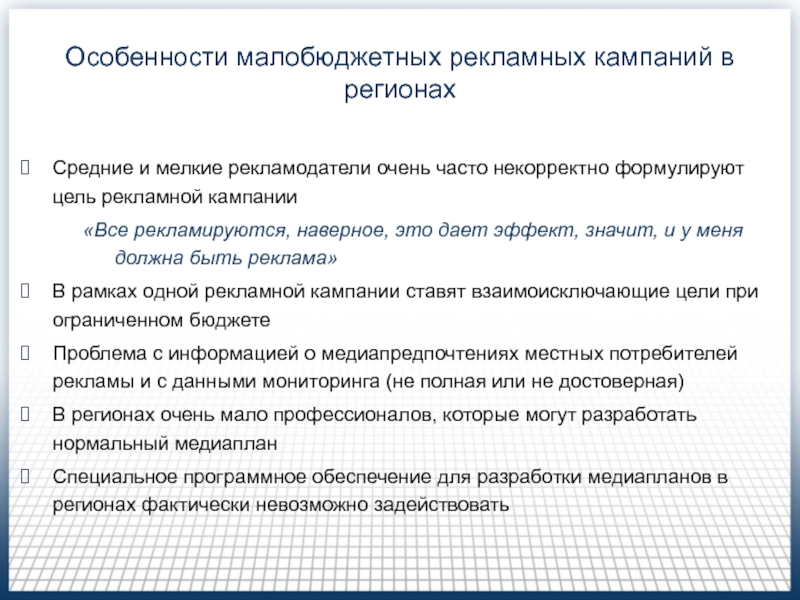 Особенности малобюджетных рекламных кампаний в регионах

Средние и мелкие рекламодатели очень часто некорректно формулируют цель рекламной кампании

«Все рекламируются, наверное, это дает эффект, значит, и у меня должна быть реклама»

В рамках одной рекламной кампании ставят взаимоисключающие цели при ограниченном бюджете

Проблема с информацией о медиапредпочтениях местных потребителей рекламы и с данными мониторинга (не полная или не достоверная)

В регионах очень мало профессионалов, которые могут разработать нормальный медиаплан

Специальное программное обеспечение для разработки медиапланов в регионах фактически невозможно задействовать